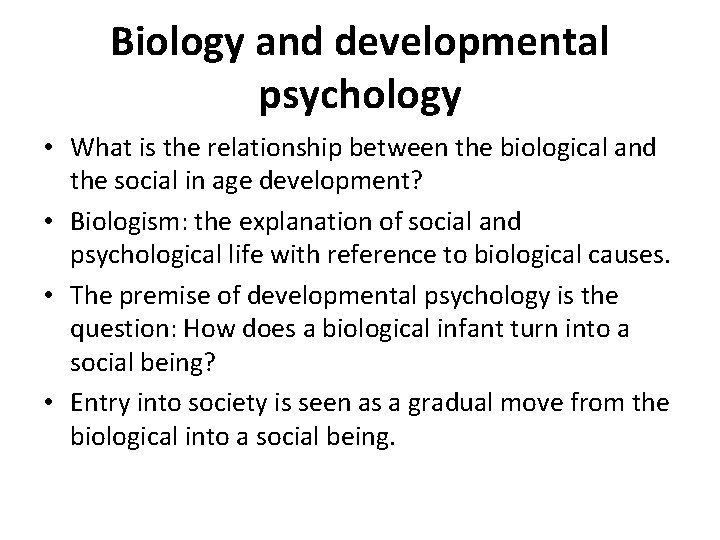 Biology and developmental psychology

• What is the relationship between the biological and the social in age development?

• Biologism: the explanation of social and psychological life with reference to biological causes.

• The premise of developmental psychology is the question: How does a biological infant turn into a social being?

• Entry into society is seen as a gradual move from the biological into a social being.